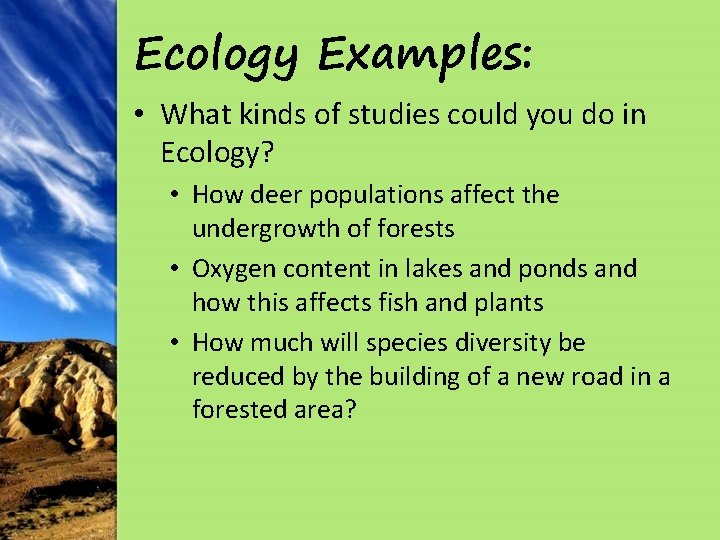 Ecology Examples:

• What kinds of studies could you do in Ecology?

• How deer populations affect the undergrowth of forests

• Oxygen content in lakes and ponds and how this affects fish and plants

• How much will species diversity be reduced by the building of a new road in a forested area?